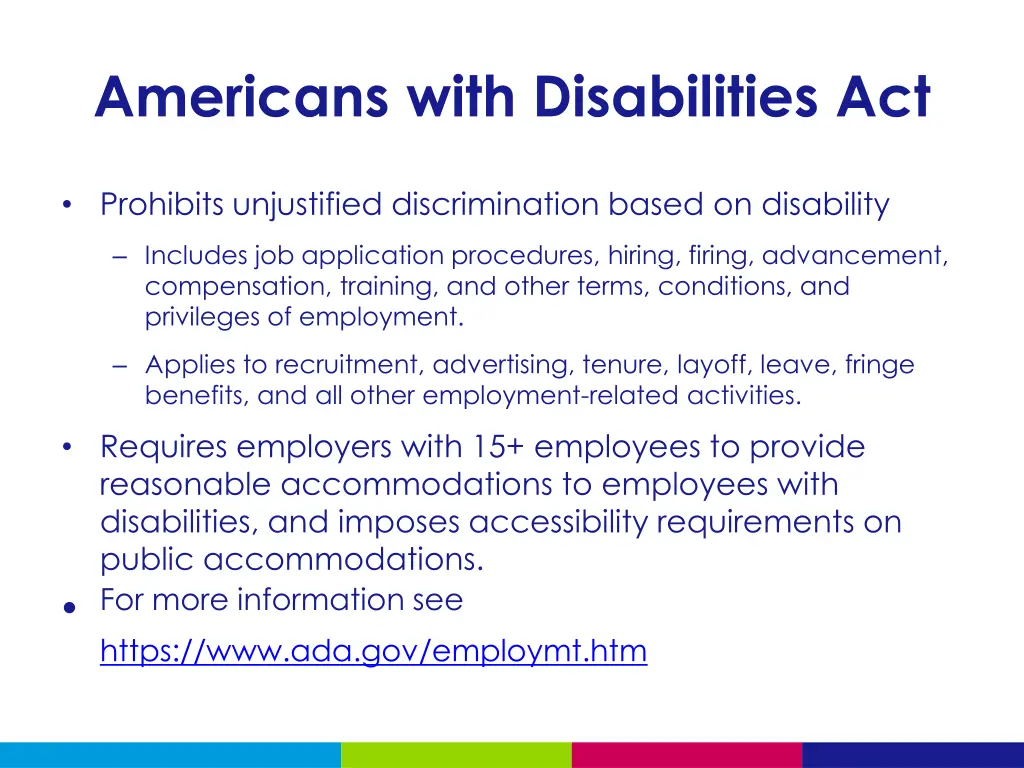 Americans with Disabilities Act

• Prohibits unjustified discrimination based on disability

– Includes job application procedures, hiring, firing, advancement, compensation, training, and other terms, conditions, and privileges of employment.

– Applies to recruitment, advertising, tenure, layoff, leave, fringe benefits, and all other employment-related activities.

• Requires employers with 15+ employees to provide reasonable accommodations to employees with disabilities, and imposes accessibility requirements on public accommodations.

• For more information see

https://www.ada.gov/employmt.htm